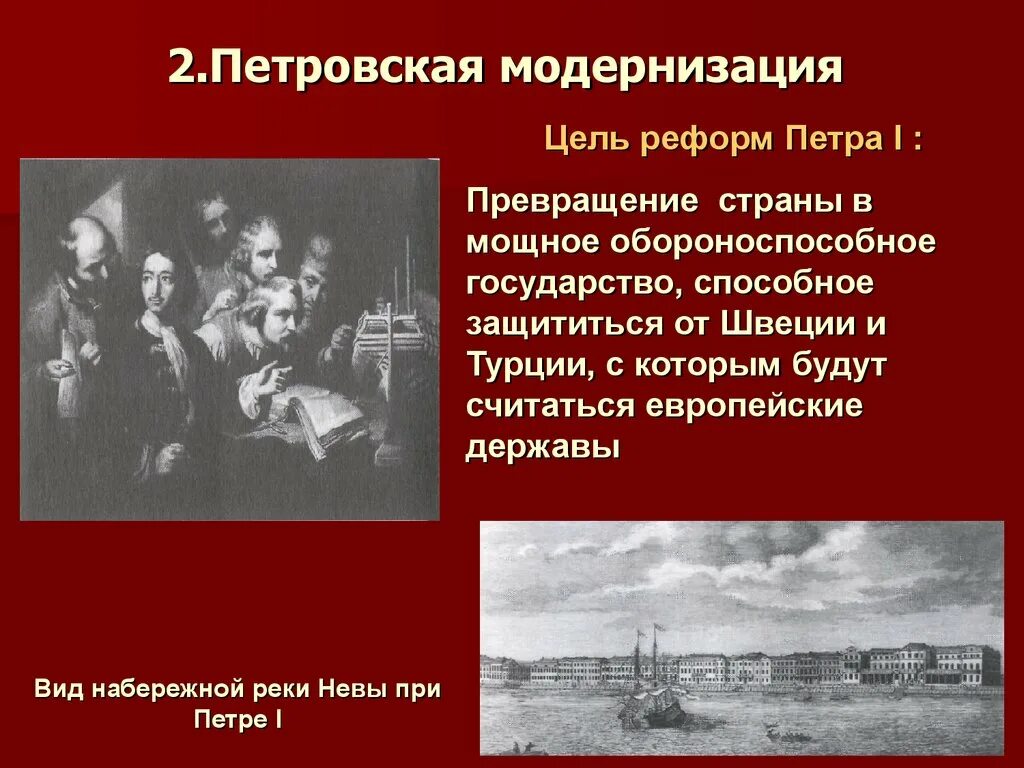 2.Петровская модернизация

Цель реформ Петра I :

Превращение страны в мощное обороноспособное государство, способное защититься от Швеции и Турции, с которым будут считаться европейские державы

Вид набережной реки Невы при Петре I